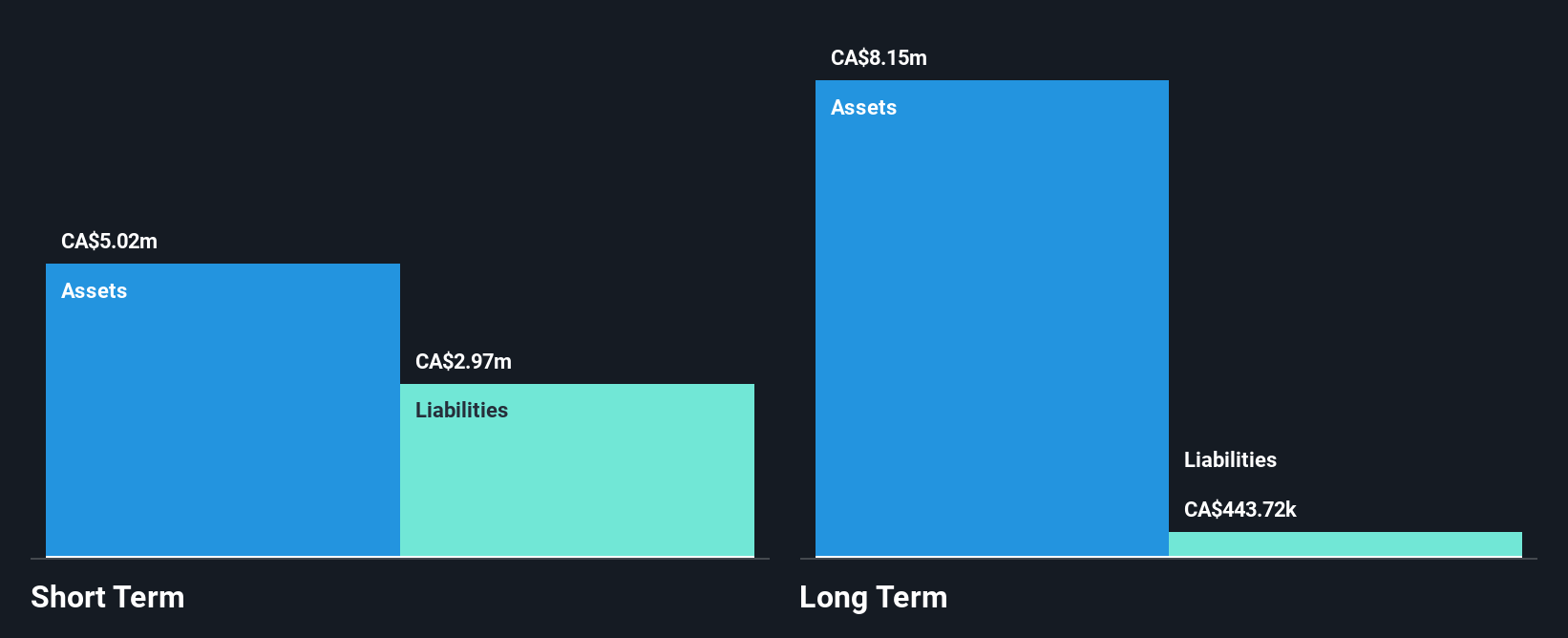 CA$5.02m

Assets

CA$2.97m

Liabilities

Short Term

CA$8.15m

Assets

Liabilities

CA$443.72k

Long Term